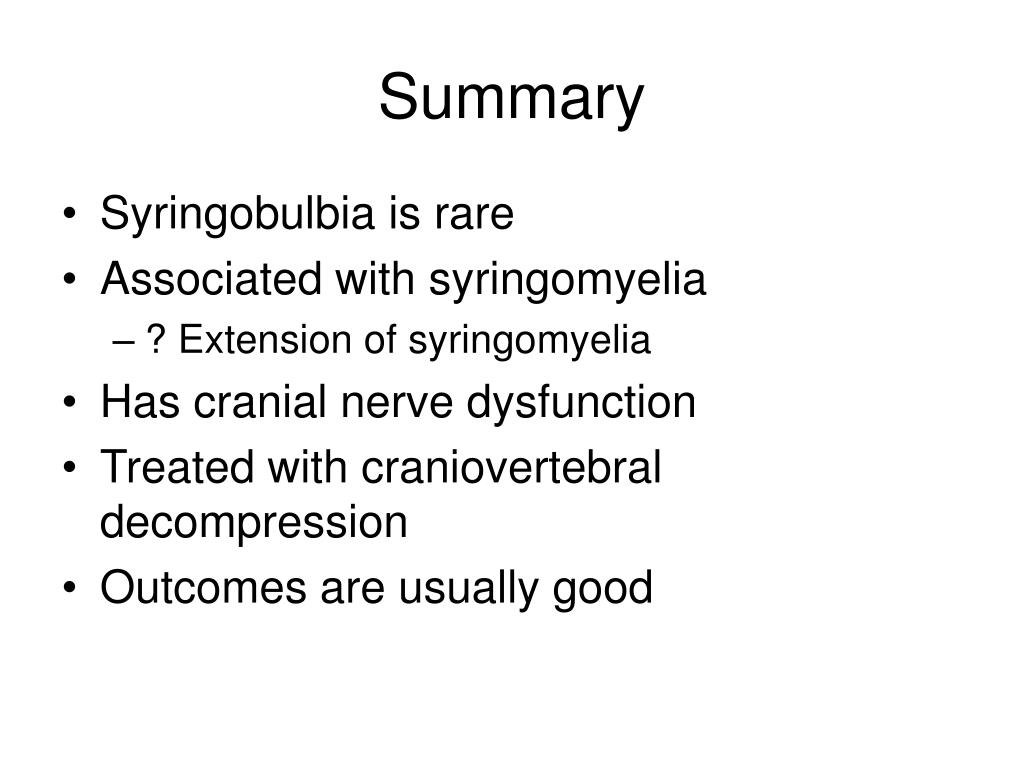 Summary

• Syringobulbia is rare
• Associated with syringomyelia
  – ? Extension of syringomyelia
• Has cranial nerve dysfunction
• Treated with craniovertebral decompression
• Outcomes are usually good